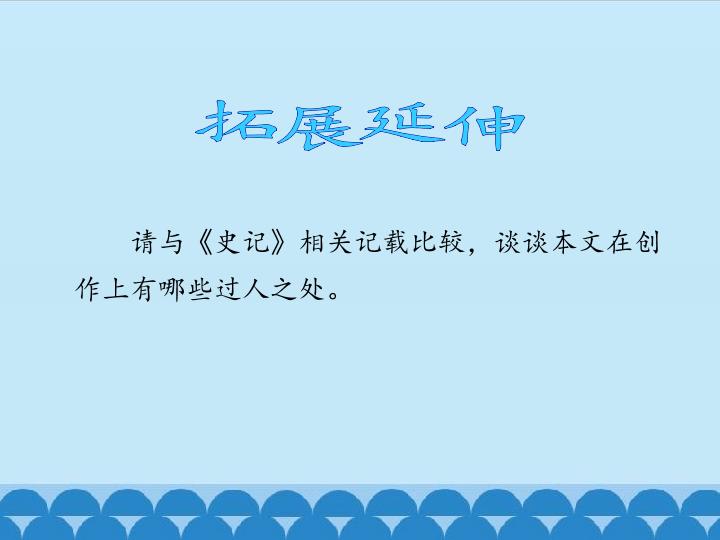 拓展延伸

请与《史记》相关记载比较，谈谈本文在创作上有哪些过人之处。